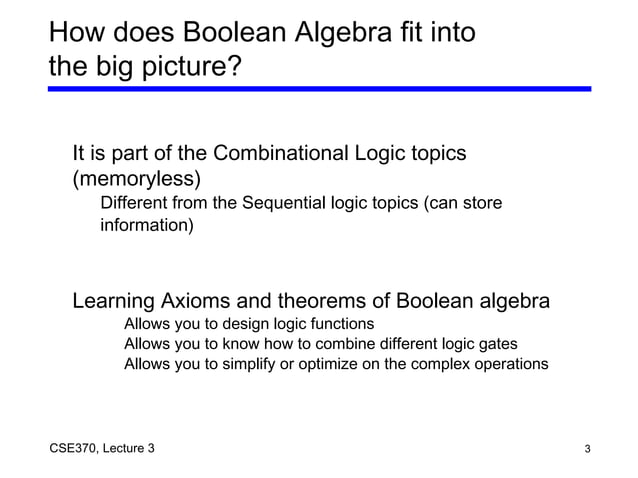 How does Boolean Algebra fit into the big picture?

It is part of the Combinational Logic topics (memoryless)

Different from the Sequential logic topics (can store information)

Learning Axioms and theorems of Boolean algebra

Allows you to design logic functions

Allows you to know how to combine different logic gates

Allows you to simplify or optimize on the complex operations

CSE370, Lecture 3

3